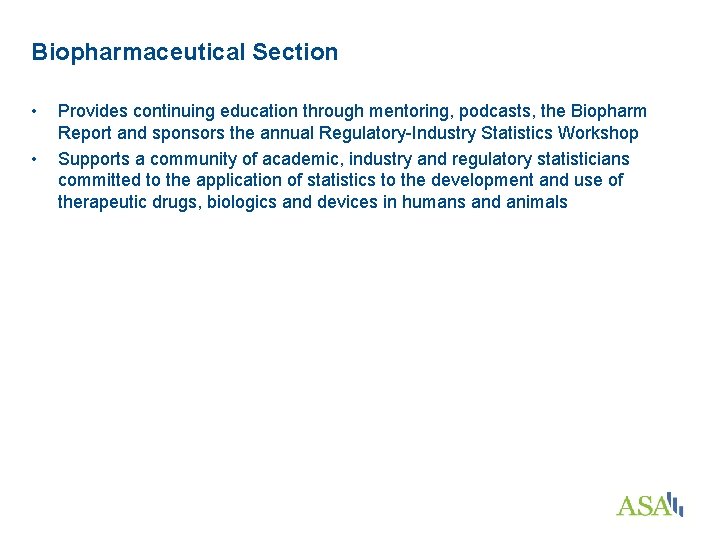 Biopharmaceutical Section

• Provides continuing education through mentoring, podcasts, the Biopharm Report and sponsors the annual Regulatory-Industry Statistics Workshop
• Supports a community of academic, industry and regulatory statisticians committed to the application of statistics to the development and use of therapeutic drugs, biologics and devices in humans and animals

ASA